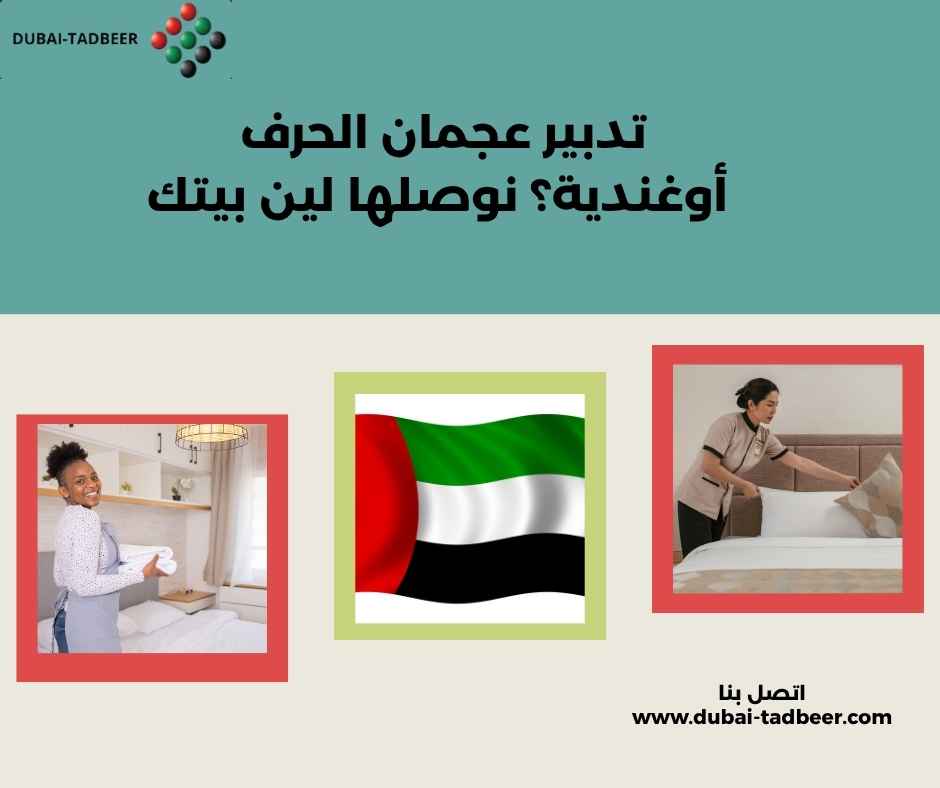 DUBAI-TADBEER

تدبير عجمان الحرف
أوغندية؟ نوصلها لين بيتك

اتصل بنا
www.dubai-tadbeer.com